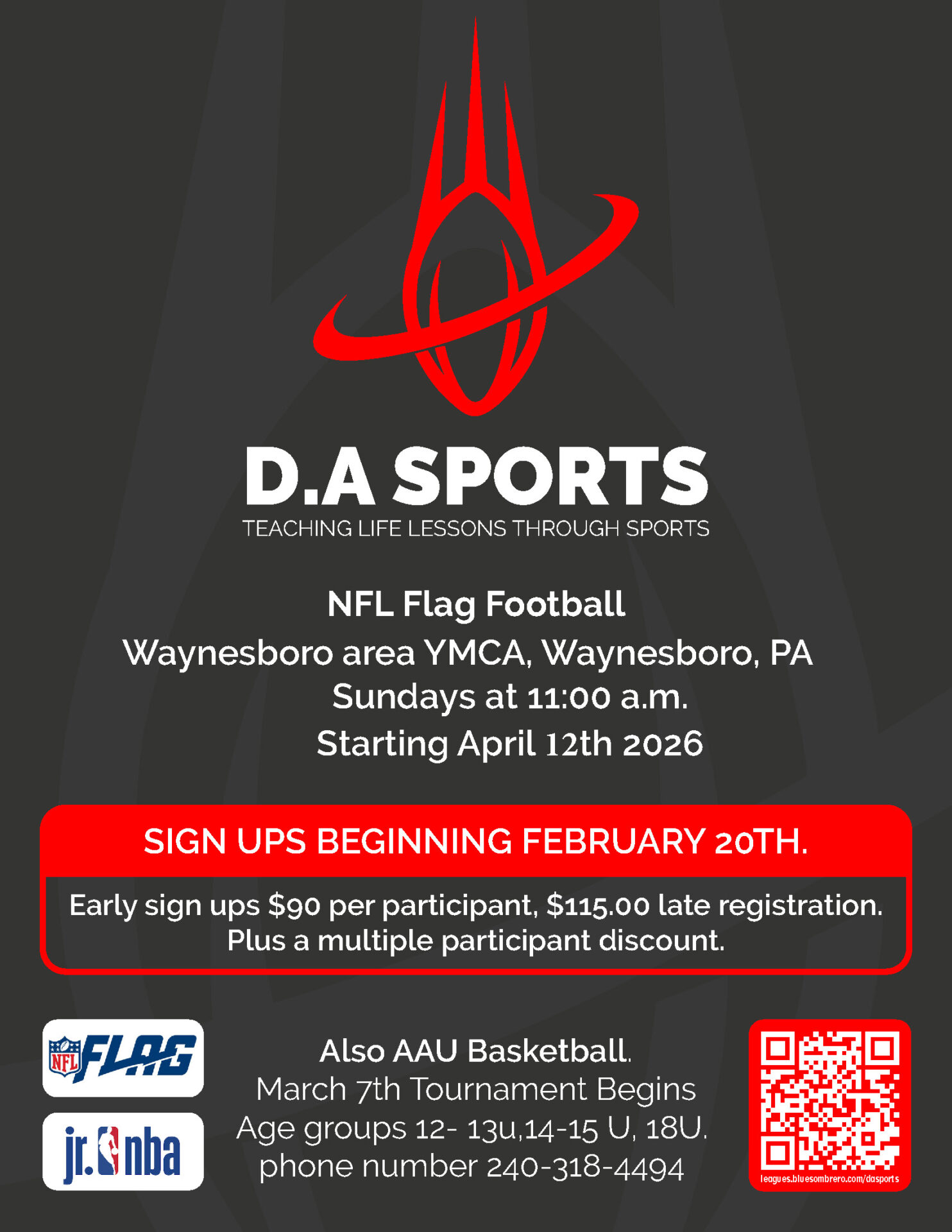 D.A SPORTS
TEACHING LIFE LESSONS THROUGH SPORTS

NFL Flag Football
Waynesboro area YMCA, Waynesboro, PA
Sundays at 11:00 a.m.
Starting April 12th 2026

SIGN UPS BEGINNING FEBRUARY 20TH.

Early sign ups $90 per participant, $115.00 late registration. Plus a multiple participant discount.

NFL FLAG

jr. nba

Also AAU Basketball.
March 7th Tournament Begins
Age groups 12- 13u,14-15 U, 18U.
phone number 240-318-4494

leagues.bluesombrero.com/dasports